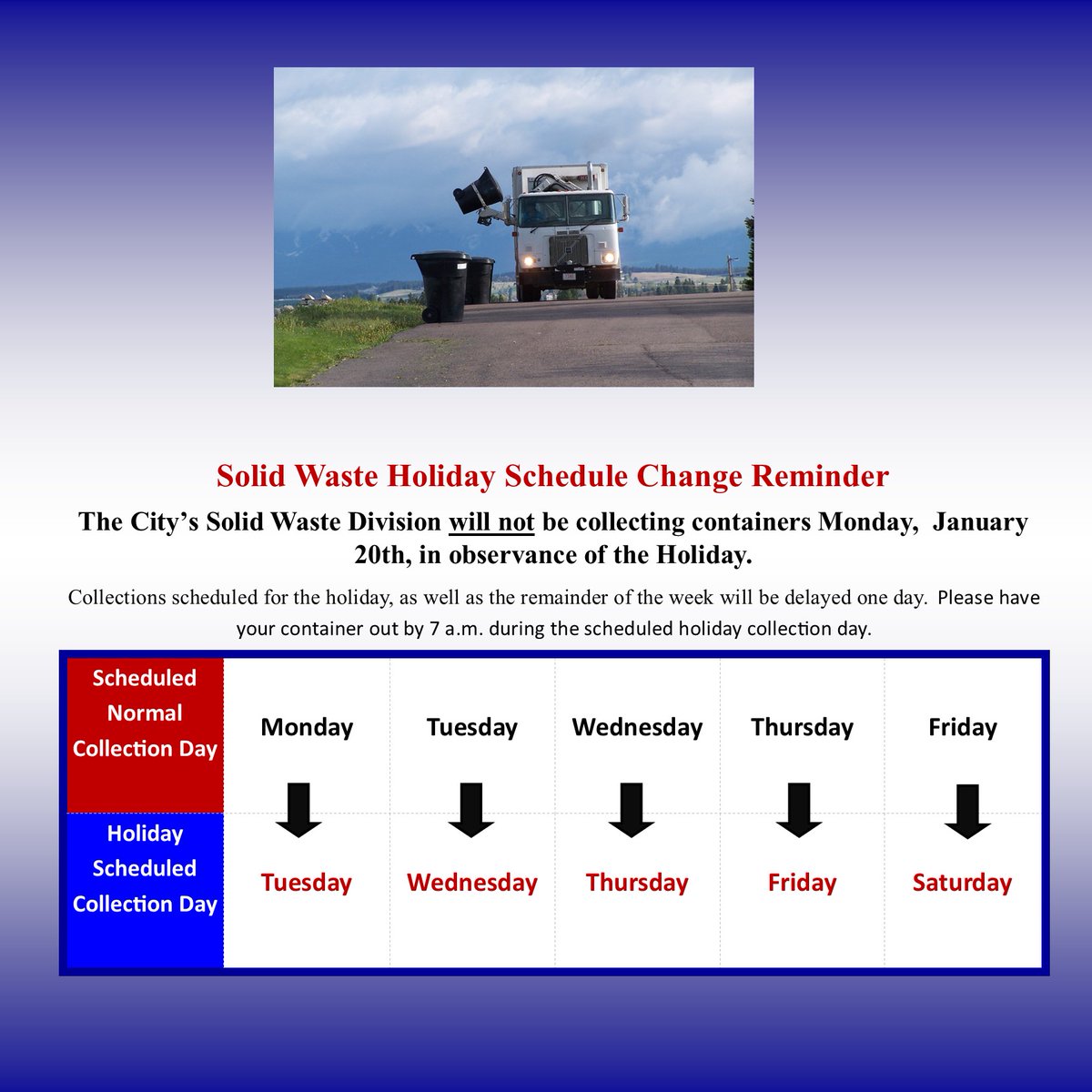 Solid Waste Holiday Schedule Change Reminder

The City's Solid Waste Division will not be collecting containers Monday, January 20th, in observance of the Holiday.

Collections scheduled for the holiday, as well as the remainder of the week will be delayed one day. Please have your container out by 7 a.m. during the scheduled holiday collection day.

| Scheduled Normal Collection Day | Monday | Tuesday | Wednesday | Thursday | Friday |
|---|---|---|---|---|---|
| Holiday Scheduled Collection Day | Tuesday | Wednesday | Thursday | Friday | Saturday |